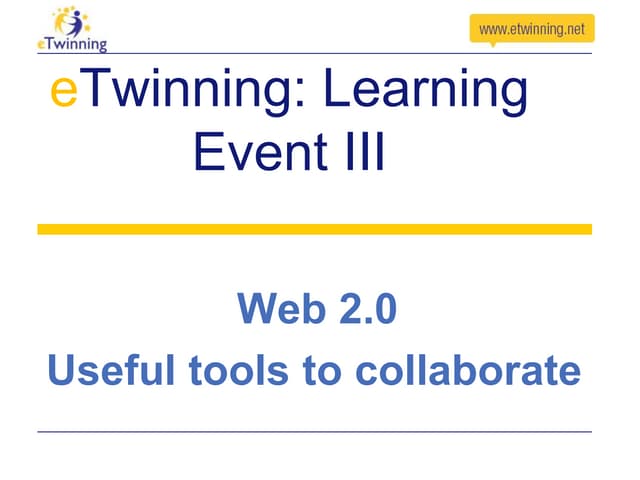 eTwinning

www.etwinning.net

eTwinning: Learning Event III

Web 2.0
Useful tools to collaborate